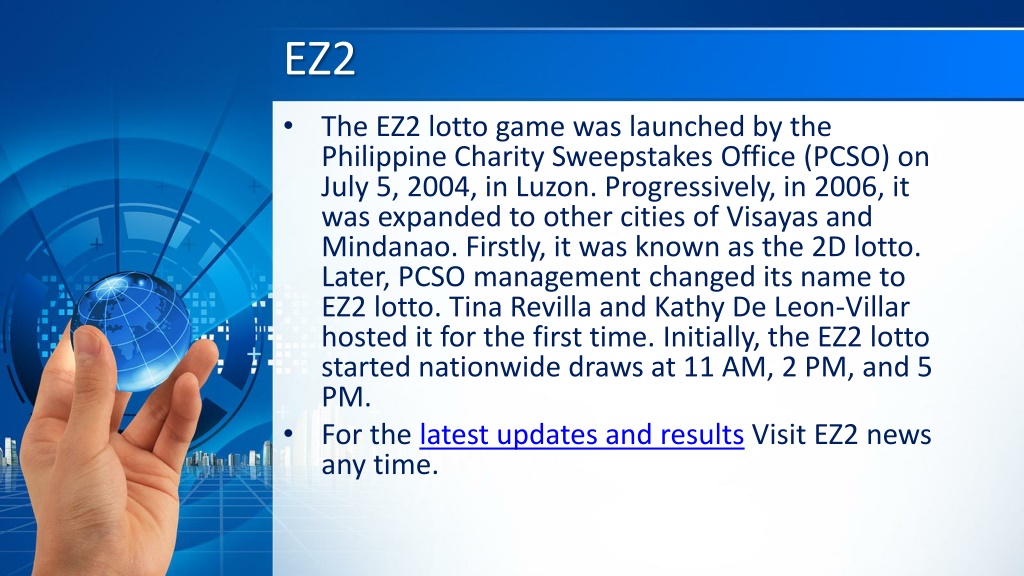 EZ2

• The EZ2 lotto game was launched by the Philippine Charity Sweepstakes Office (PCSO) on July 5, 2004, in Luzon. Progressively, in 2006, it was expanded to other cities of Visayas and Mindanao. Firstly, it was known as the 2D lotto. Later, PCSO management changed its name to EZ2 lotto. Tina Revilla and Kathy De Leon-Villar hosted it for the first time. Initially, the EZ2 lotto started nationwide draws at 11 AM, 2 PM, and 5 PM.

• For the latest updates and results Visit EZ2 news any time.